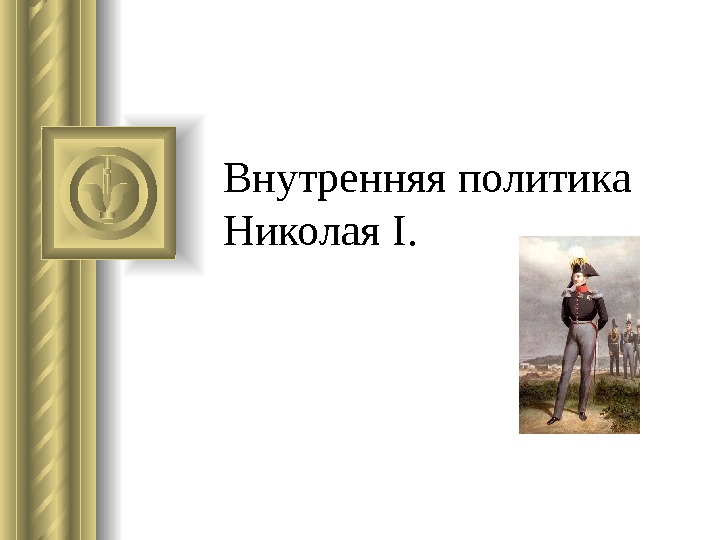 Внутренняя политика Николая I.